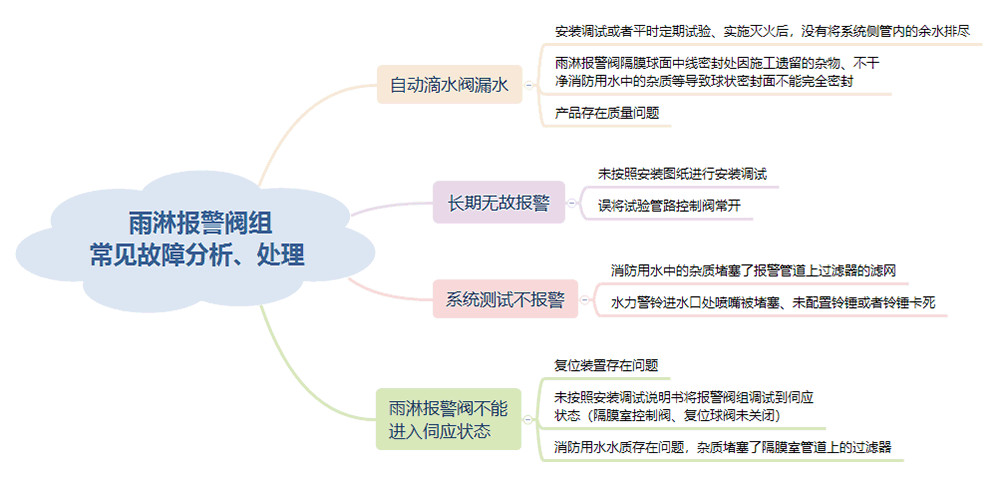 雨淋报警阀组
常见故障分析、处理

自动滴水阀漏水

安装调试或者平时定期试验、实施灭火后，没有将系统侧管内的余水排尽

雨淋报警阀隔膜球面中线密封处因施工遗留的杂物、不干净消防用水中的杂质等导致球状密封面不能完全密封

产品存在质量问题

长期无故报警

未按照安装图纸进行安装调试

误将试验管路控制阀常开

系统测试不报警

消防用水中的杂质堵塞了报警管道上过滤器的滤网

水力警铃进水口处喷嘴被堵塞、未配置铃锤或者铃锤卡死

雨淋报警阀不能进入伺应状态

复位装置存在问题

未按照安装调试说明书将报警阀组调试到伺应状态（隔膜室控制阀、复位球阀未关闭）

消防用水水质存在问题，杂质堵塞了隔膜室管道上的过滤器